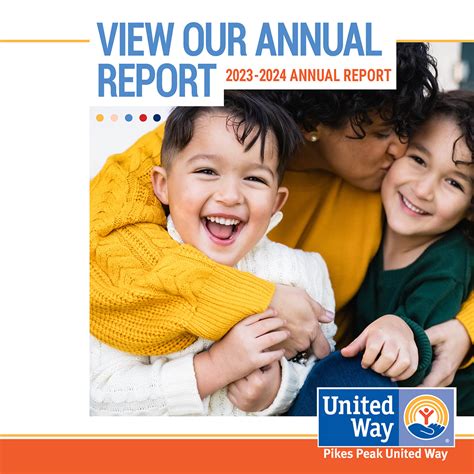 VIEW OUR ANNUAL REPORT 2023-2024 ANNUAL REPORT

United Way

Pikes Peak United Way